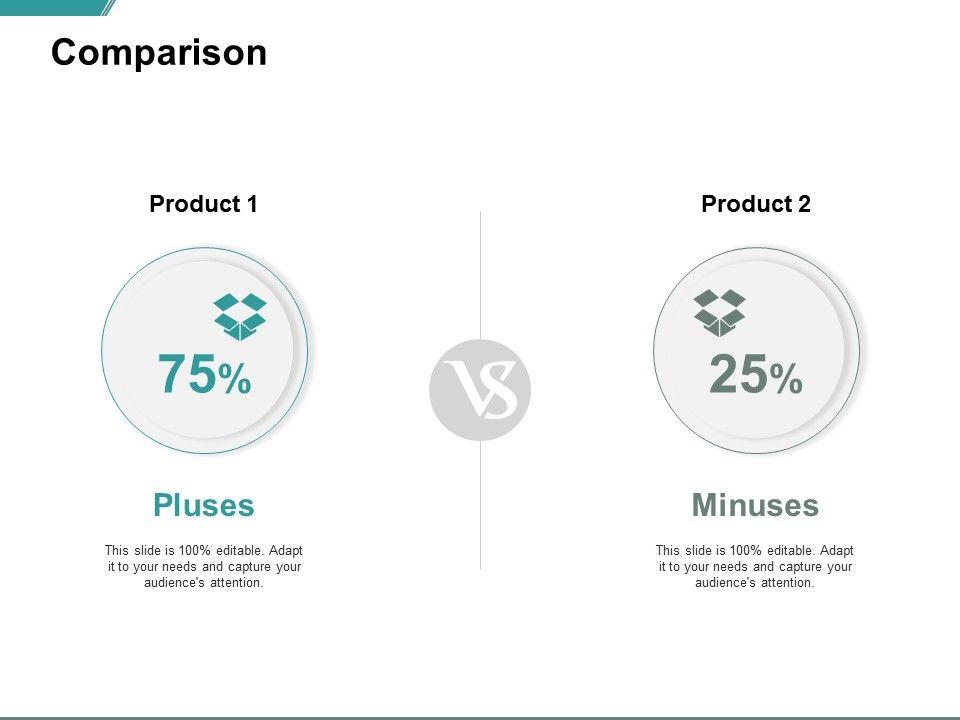 Comparison

Product 1

75%

Pluses

This slide is 100% editable. Adapt it to your needs and capture your audience's attention.

VS

Product 2

25%

Minuses

This slide is 100% editable. Adapt it to your needs and capture your audience's attention.